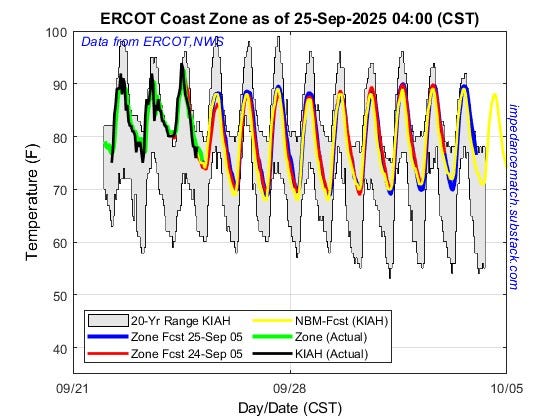 ERCOT Coast Zone as of 25-Sep-2025 04:00 (CST)

Data from ERCOT,NWS

impedancematch.substack.com

Temperature (F)

100
90
80
70
60
50
40

20-Yr Range KIAH
Zone Fcst 25-Sep 05
Zone Fcst 24-Sep 05
NBM-Fcst (KIAH)
Zone (Actual)
KIAH (Actual)

09/21
09/28
10/05

Day/Date (CST)